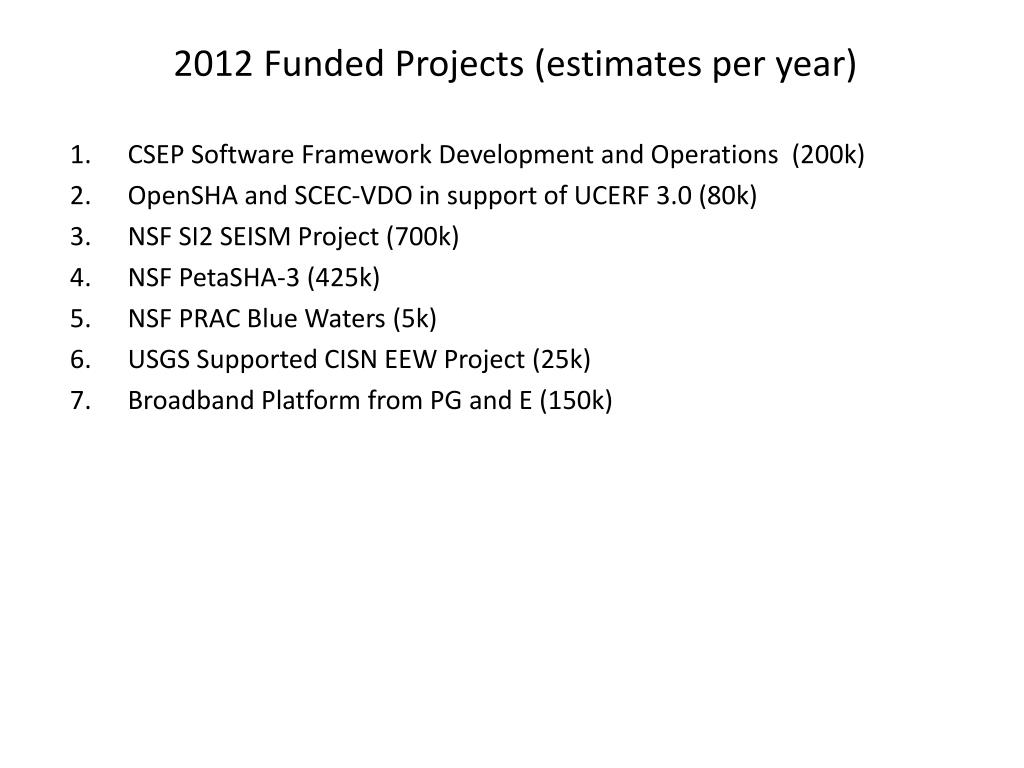 2012 Funded Projects (estimates per year)

1. CSEP Software Framework Development and Operations (200k)
2. OpenSHA and SCEC-VDO in support of UCERF 3.0 (80k)
3. NSF SI2 SEISM Project (700k)
4. NSF PetaSHA-3 (425k)
5. NSF PRAC Blue Waters (5k)
6. USGS Supported CISN EEW Project (25k)
7. Broadband Platform from PG and E (150k)